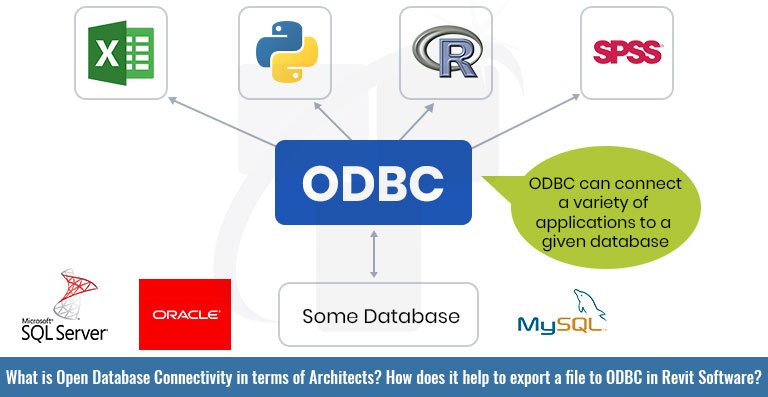 X

R

SPSS

ODBC

ODBC can connect a variety of applications to a given database

Microsoft SQL Server

ORACLE

Some Database

MySQL

What is Open Database Connectivity in terms of Architects? How does it help to export a file to ODBC in Revit Software?